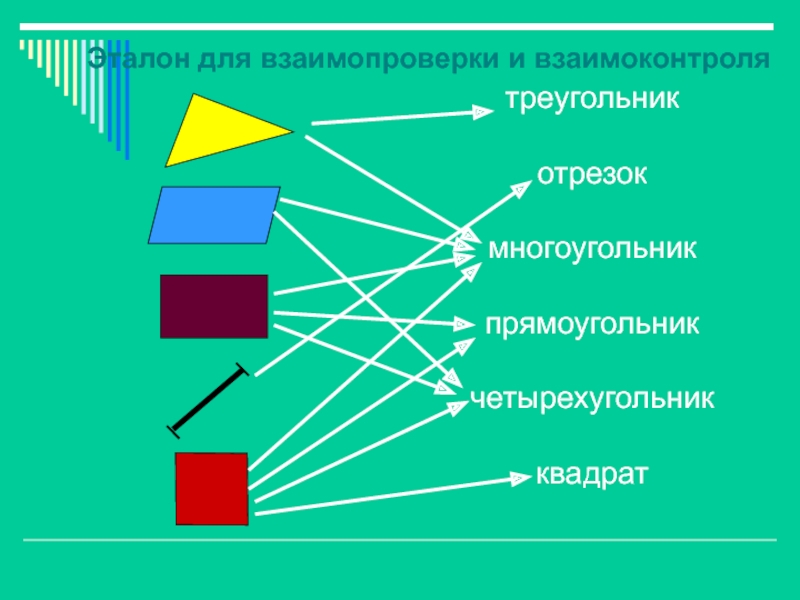 Эталон для взаимопроверки и взаимоконтроля

треугольник

отрезок

многоугольник

прямоугольник

четырехугольник

квадрат